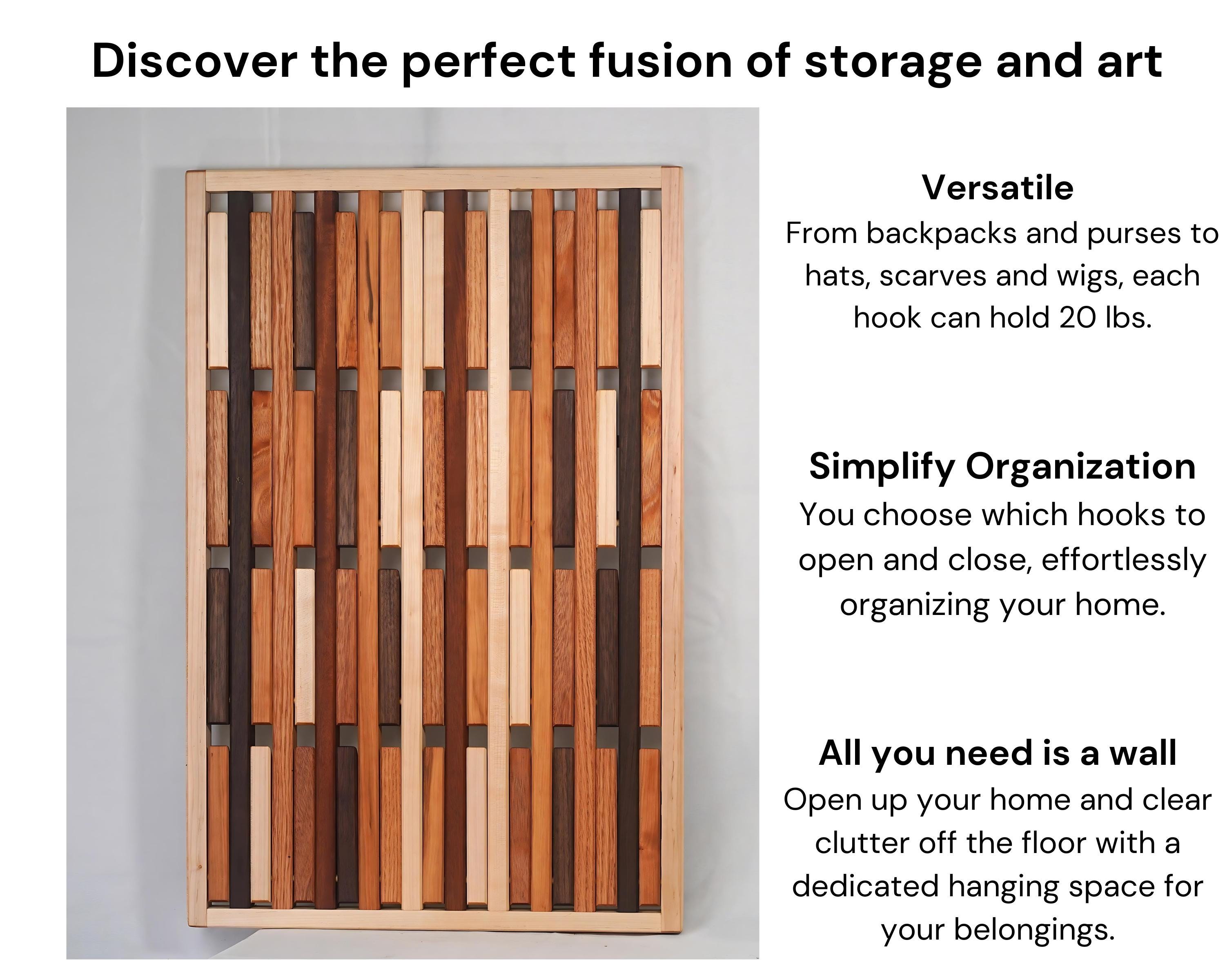 Discover the perfect fusion of storage and art

Versatile
From backpacks and purses to hats, scarves and wigs, each hook can hold 20 lbs.

Simplify Organization
You choose which hooks to open and close, effortlessly organizing your home.

All you need is a wall
Open up your home and clear clutter off the floor with a dedicated hanging space for your belongings.